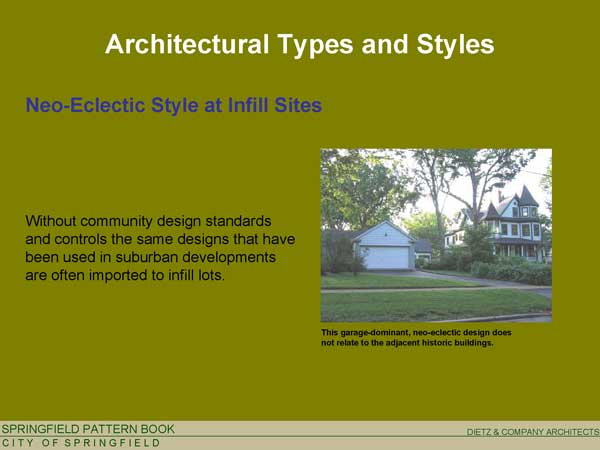 Architectural Types and Styles

Neo-Eclectic Style at Infill Sites

Without community design standards and controls the same designs that have been used in suburban developments are often imported to infill lots.

This garage-dominant, neo-eclectic design does not relate to the adjacent historic buildings.

SPRINGFIELD PATTERN BOOK
CITY OF SPRINGFIELD

DIETZ & COMPANY ARCHITECTS